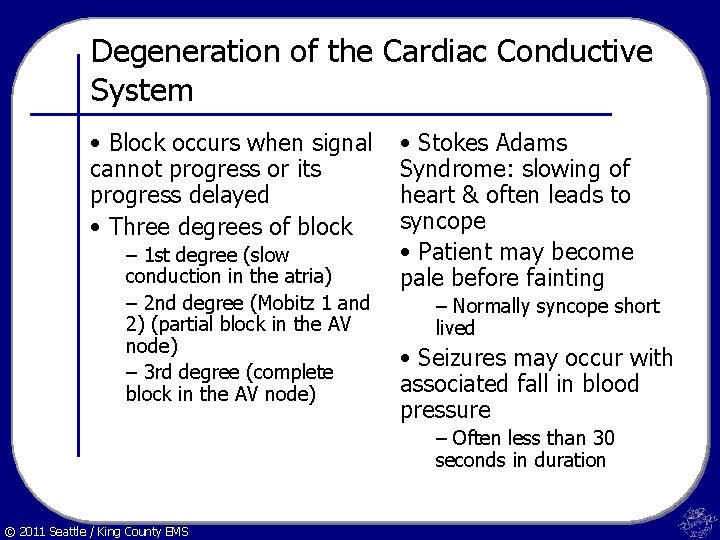 Degeneration of the Cardiac Conductive System

• Block occurs when signal cannot progress or its progress delayed

• Three degrees of block

– 1st degree (slow conduction in the atria)

– 2nd degree (Mobitz 1 and 2) (partial block in the AV node)

– 3rd degree (complete block in the AV node)

• Stokes Adams Syndrome: slowing of heart & often leads to syncope

• Patient may become pale before fainting

– Normally syncope short lived

• Seizures may occur with associated fall in blood pressure

– Often less than 30 seconds in duration

© 2011 Seattle / King County EMS